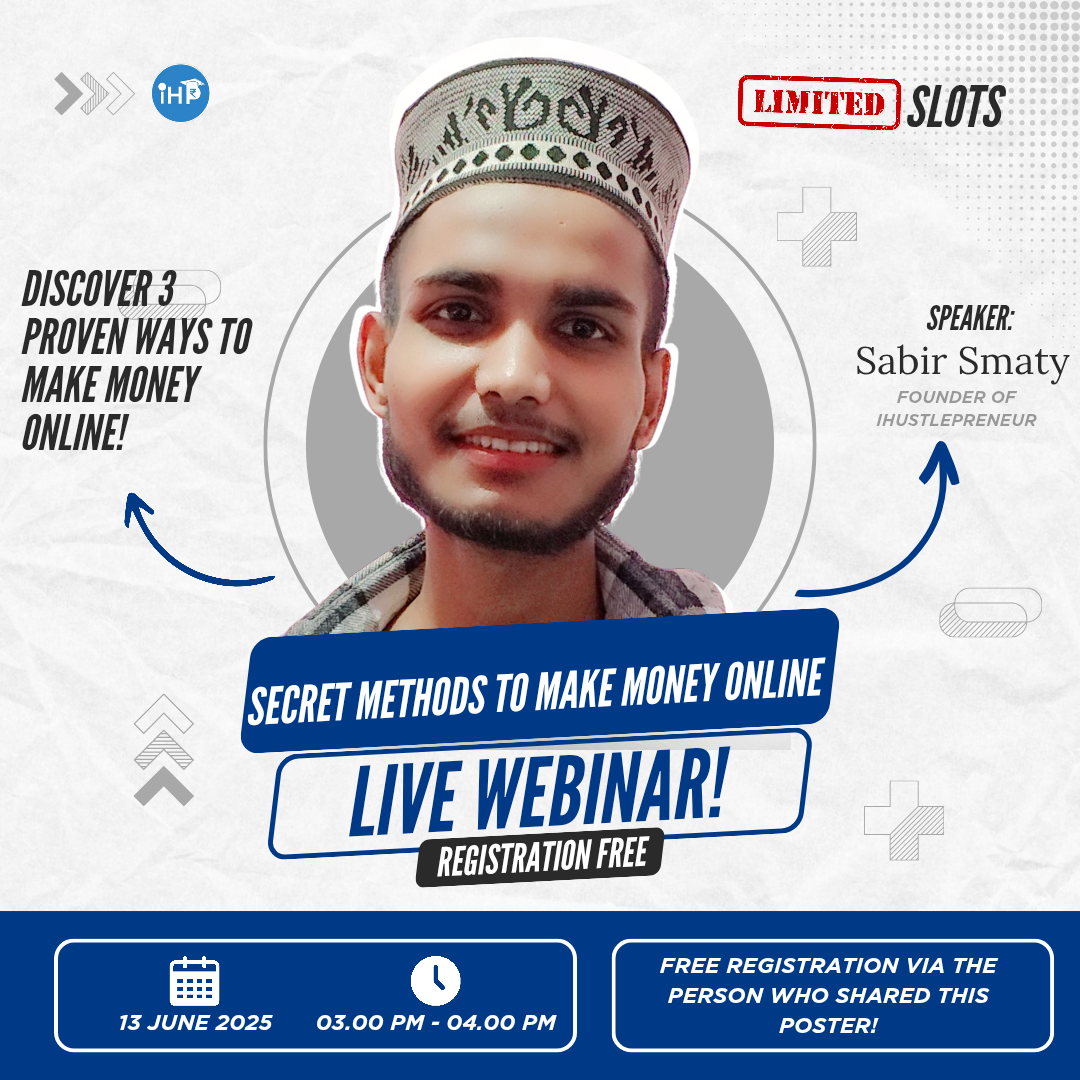 iHP

LIMITED SLOTS

DISCOVER 3 PROVEN WAYS TO MAKE MONEY ONLINE!

SPEAKER:
Sabir Smaty
FOUNDER OF IHUSTLEPRENEUR

SECRET METHODS TO MAKE MONEY ONLINE

LIVE WEBINAR!

REGISTRATION FREE

13 JUNE 2025

03.00 PM - 04.00 PM

FREE REGISTRATION VIA THE PERSON WHO SHARED THIS POSTER!